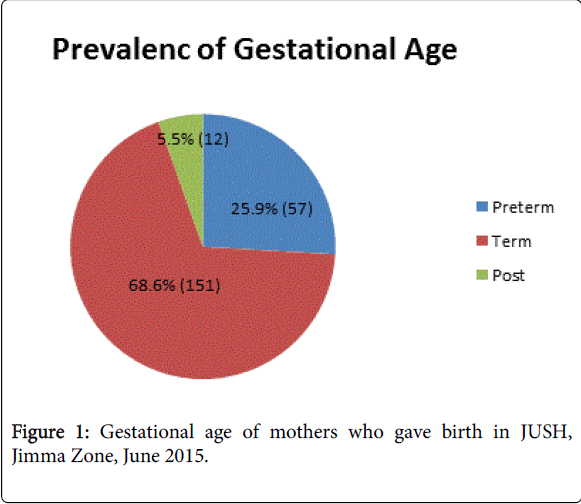 Prevalenc of Gestational Age

5.5% (12)

25.9% (57)

68.6% (151)

Preterm

Term

Post

Figure 1: Gestational age of mothers who gave birth in JUSH, Jimma Zone, June 2015.